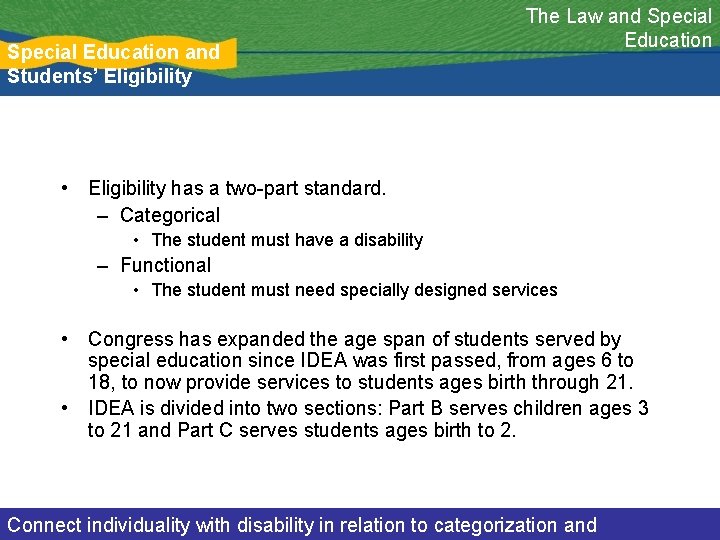 The Law and Special Education

Special Education and Students' Eligibility

• Eligibility has a two-part standard.
– Categorical
• The student must have a disability
– Functional
• The student must need specially designed services

• Congress has expanded the age span of students served by special education since IDEA was first passed, from ages 6 to 18, to now provide services to students ages birth through 21.
• IDEA is divided into two sections: Part B serves children ages 3 to 21 and Part C serves students ages birth to 2.

Connect individuality with disability in relation to categorization and